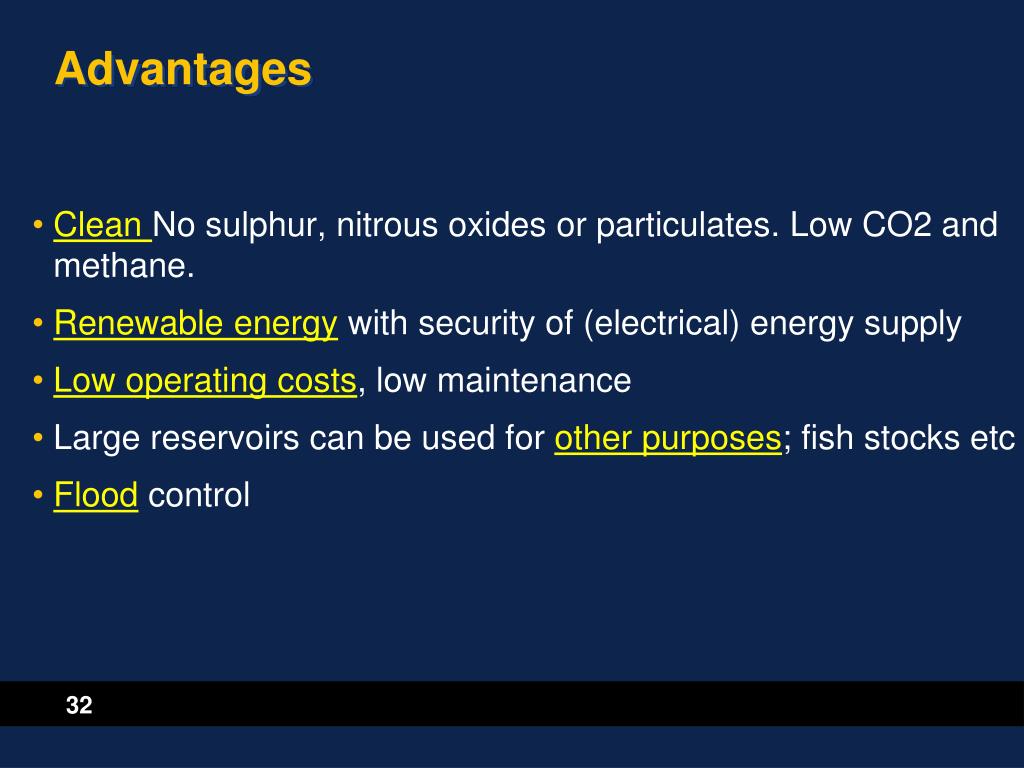 Advantages

• Clean No sulphur, nitrous oxides or particulates. Low CO2 and methane.

• Renewable energy with security of (electrical) energy supply

• Low operating costs, low maintenance

• Large reservoirs can be used for other purposes; fish stocks etc

• Flood control

32